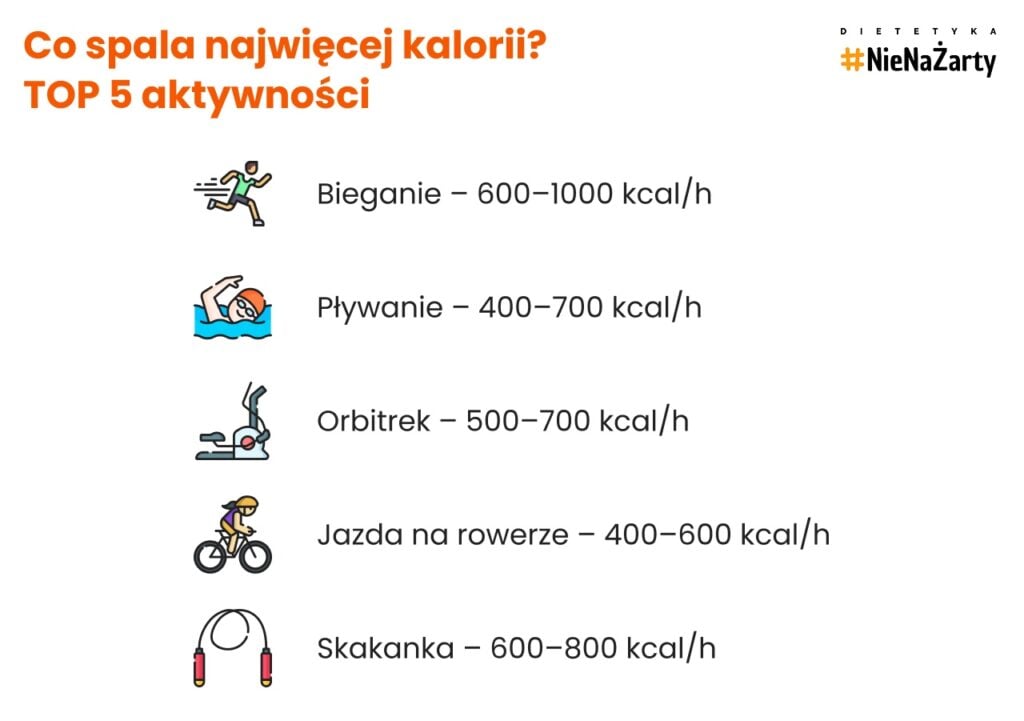 Co spala najwięcej kalorii?
TOP 5 aktywności

DIETETYKA
#NieNaŻarty

Bieganie – 600–1000 kcal/h

Pływanie – 400–700 kcal/h

Orbitrek – 500–700 kcal/h

Jazda na rowerze – 400–600 kcal/h

Skakanka – 600–800 kcal/h